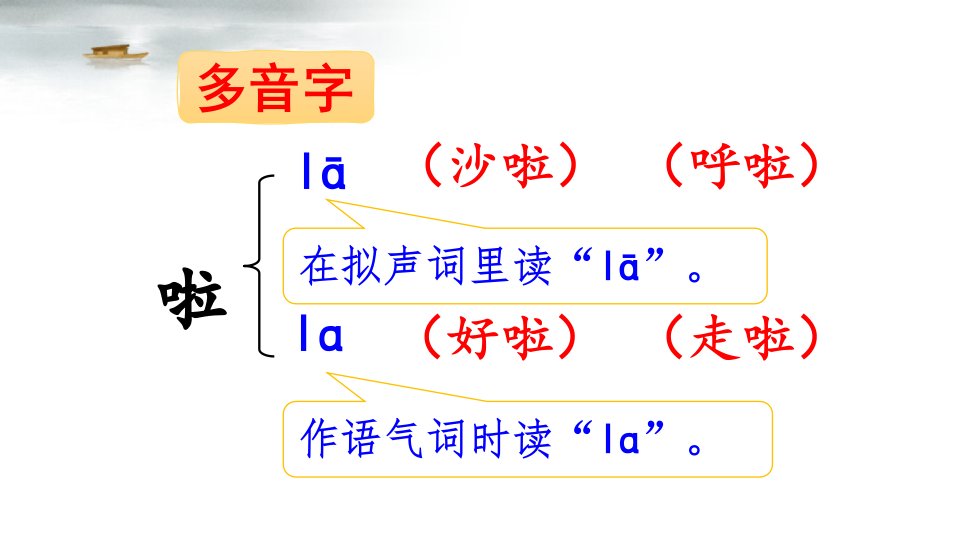 多音字

啦

lā （沙啦） （呼啦）

在拟声词里读“lā”。

la （好啦） （走啦）

作语气词时读“la”。